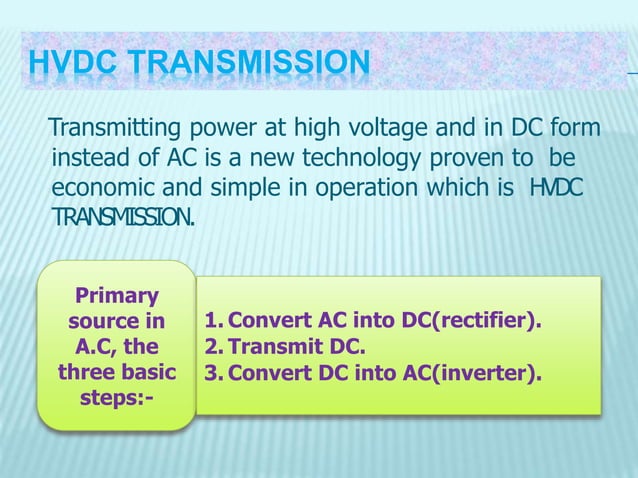 HVDC TRANSMISSION

Transmitting power at high voltage and in DC form instead of AC is a new technology proven to be economic and simple in operation which is HVDC TRANSMISSION.

Primary source in A.C, the three basic steps:-

1. Convert AC into DC(rectifier).
2. Transmit DC.
3. Convert DC into AC(inverter).